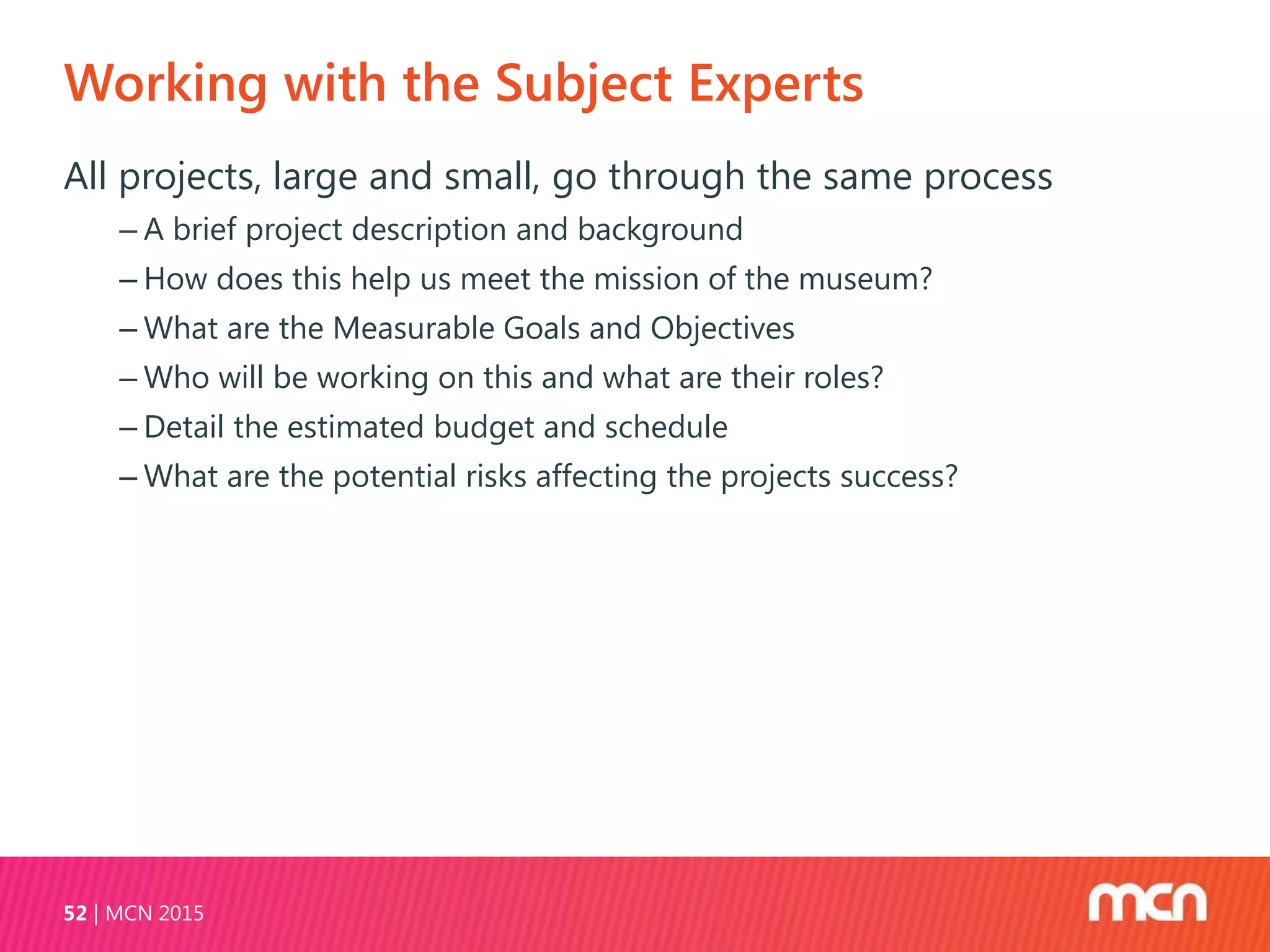 Working with the Subject Experts

All projects, large and small, go through the same process

– A brief project description and background
– How does this help us meet the mission of the museum?
– What are the Measurable Goals and Objectives
– Who will be working on this and what are their roles?
– Detail the estimated budget and schedule
– What are the potential risks affecting the projects success?

52 | MCN 2015

mcn